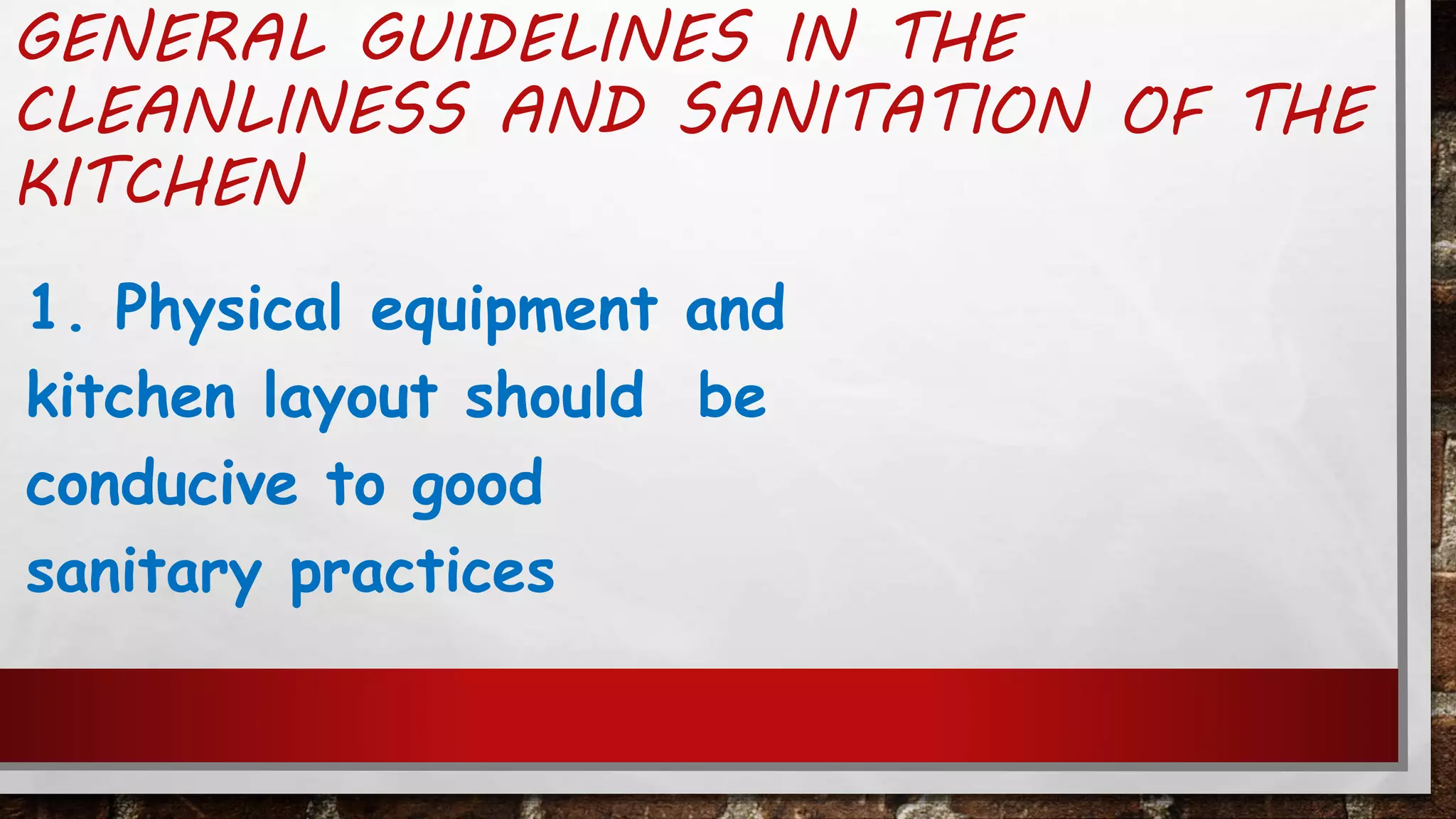 GENERAL GUIDELINES IN THE CLEANLINESS AND SANITATION OF THE KITCHEN

1. Physical equipment and kitchen layout should be conducive to good sanitary practices